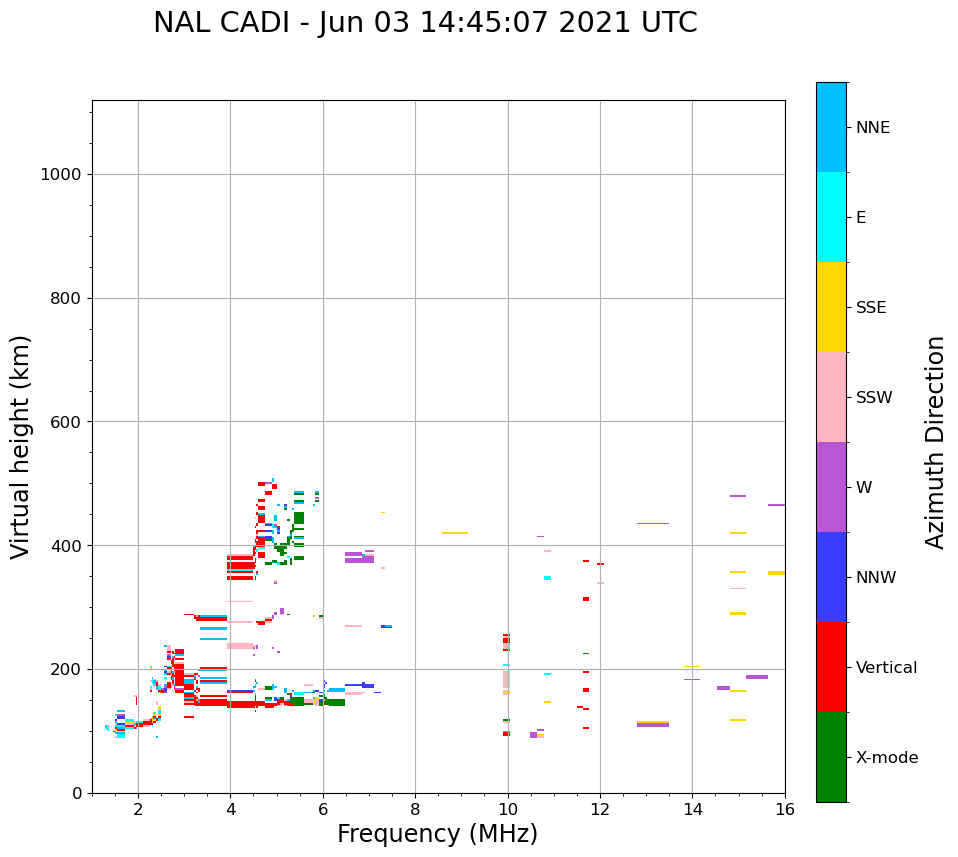 NAL CADI - Jun 03 14:45:07 2021 UTC

Virtual height (km)

1000
800
600
400
200
0

2
4
6
8
10
12
14
16

Frequency (MHz)

NNE
E
SSE
SSW
W
NNW
Vertical
X-mode

Azimuth Direction